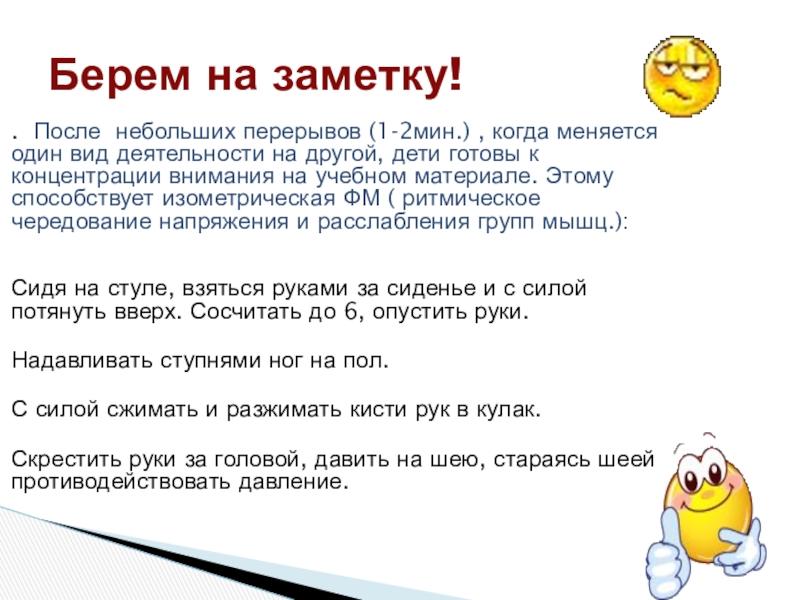 Берем на заметку!

. После небольших перерывов (1-2мин.) , когда меняется один вид деятельности на другой, дети готовы к концентрации внимания на учебном материале. Этому способствует изометрическая ФМ ( ритмическое чередование напряжения и расслабления групп мышц.):

Сидя на стуле, взяться руками за сиденье и с силой потянуть вверх. Сосчитать до 6, опустить руки.

Надавливать ступнями ног на пол.

С силой сжимать и разжимать кисти рук в кулак.

Скрестить руки за головой, давить на шею, стараясь шеей противодействовать давление.